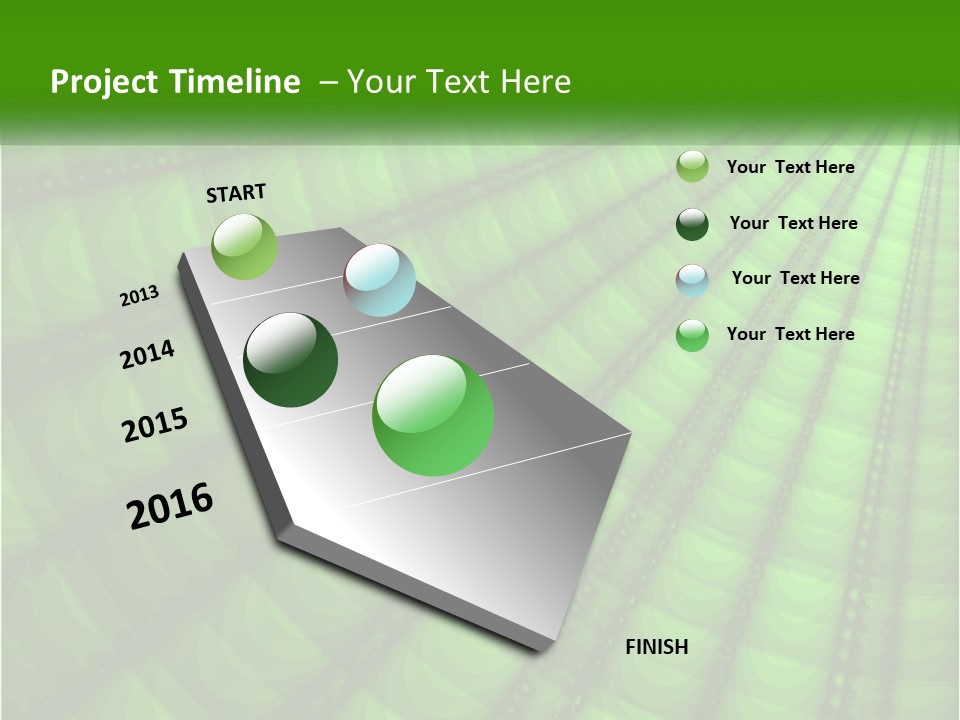 Project Timeline – Your Text Here

START

2013

2014

2015

2016

FINISH

Your Text Here

Your Text Here

Your Text Here

Your Text Here